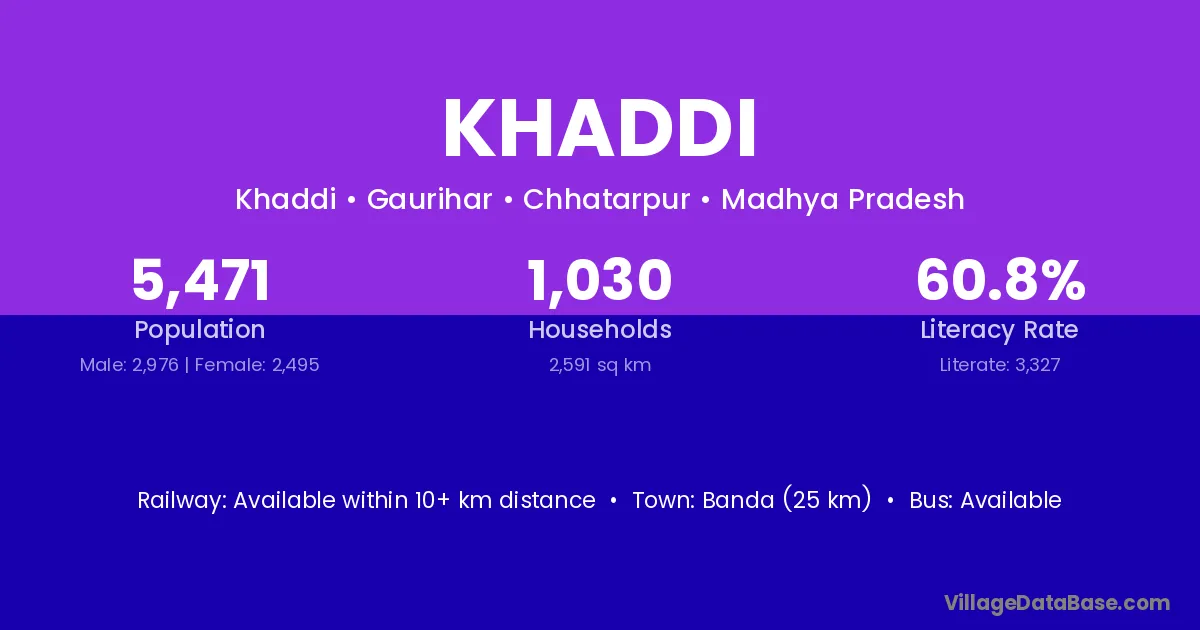 KHADDI

Khaddi • Gaurihar • Chhatarpur • Madhya Pradesh

5,471
Population
Male: 2,976 | Female: 2,495

1,030
Households
2,591 sq km

60.8%
Literacy Rate
Literate: 3,327

Railway: Available within 10+ km distance • Town: Banda (25 km) • Bus: Available

VillageDataBase.com